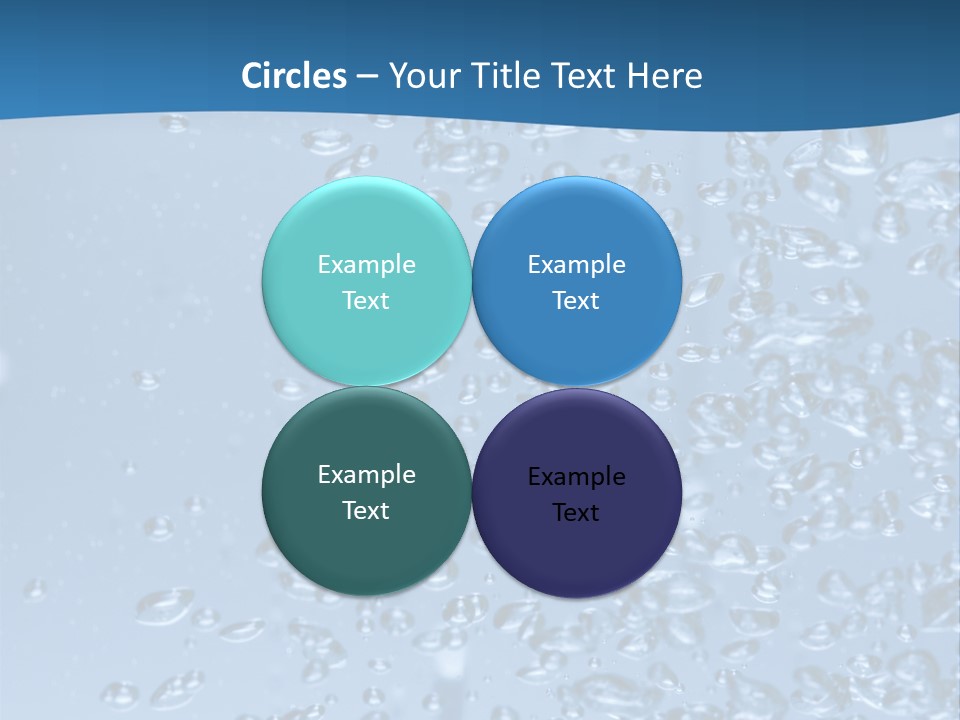 Circles – Your Title Text Here

Example Text

Example Text

Example Text

Example Text